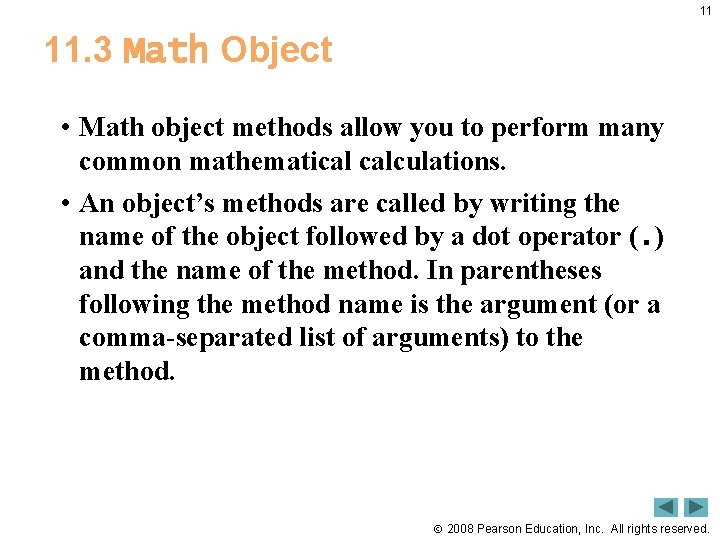 11

11.3 Math Object

• Math object methods allow you to perform many common mathematical calculations.

• An object's methods are called by writing the name of the object followed by a dot operator (.) and the name of the method. In parentheses following the method name is the argument (or a comma-separated list of arguments) to the method.

© 2008 Pearson Education, Inc. All rights reserved.